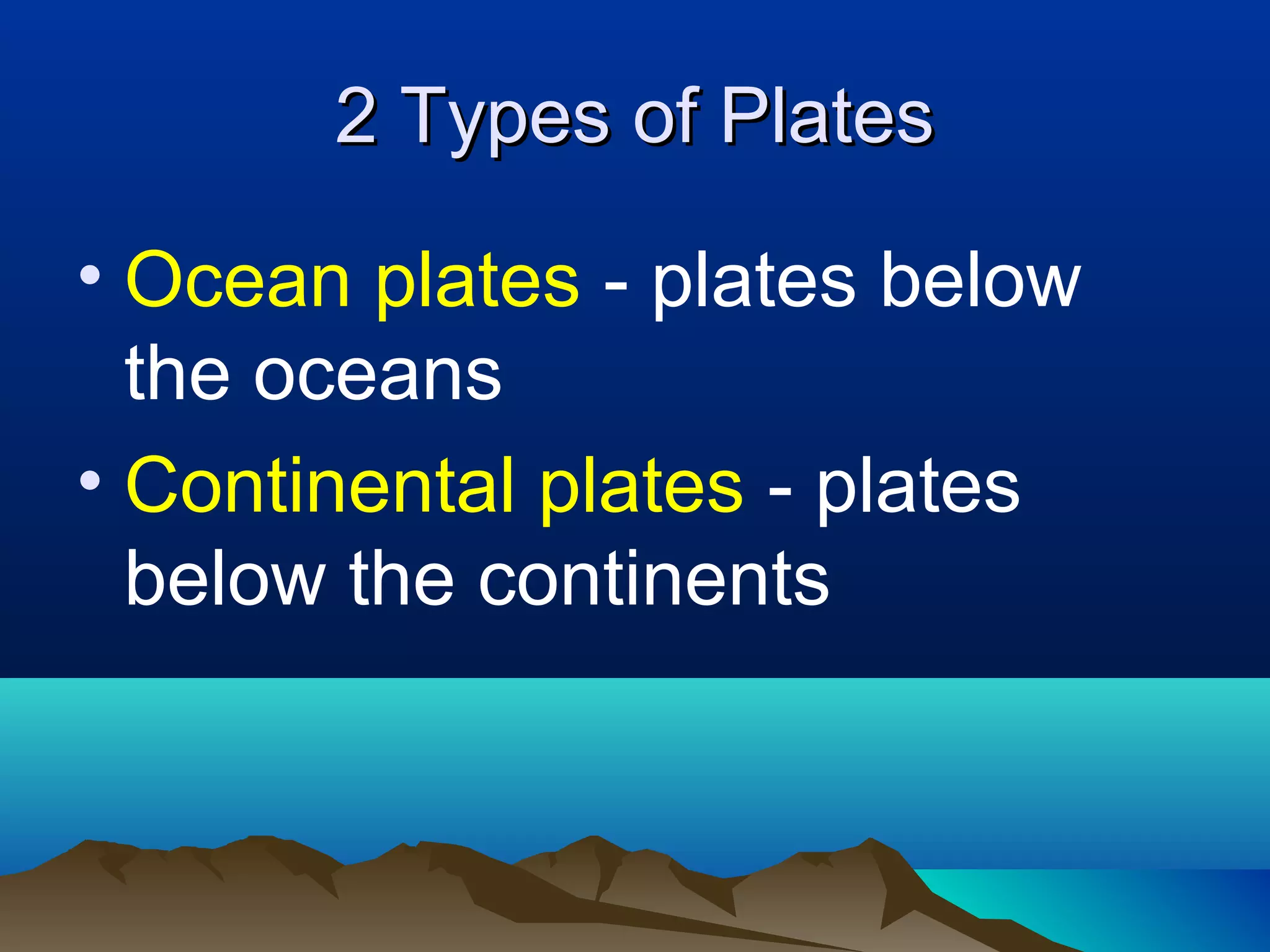 2 Types of Plates

• Ocean plates - plates below the oceans
• Continental plates - plates below the continents